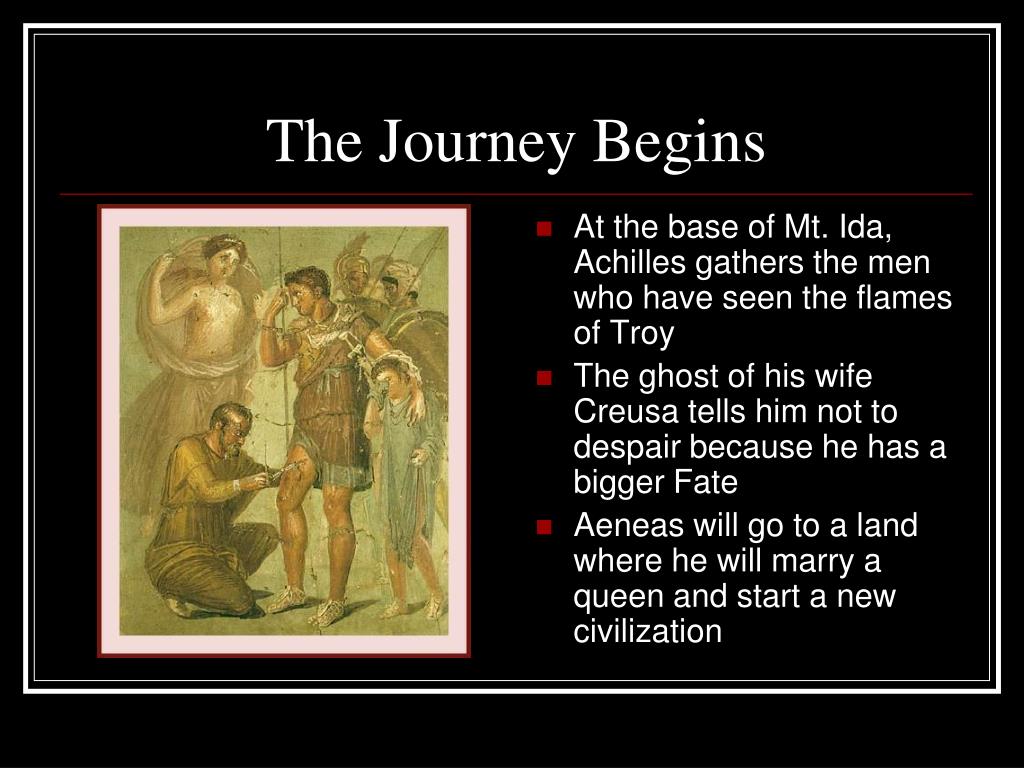 The Journey Begins

- At the base of Mt. Ida, Achilles gathers the men who have seen the flames of Troy
- The ghost of his wife Creusa tells him not to despair because he has a bigger Fate
- Aeneas will go to a land where he will marry a queen and start a new civilization